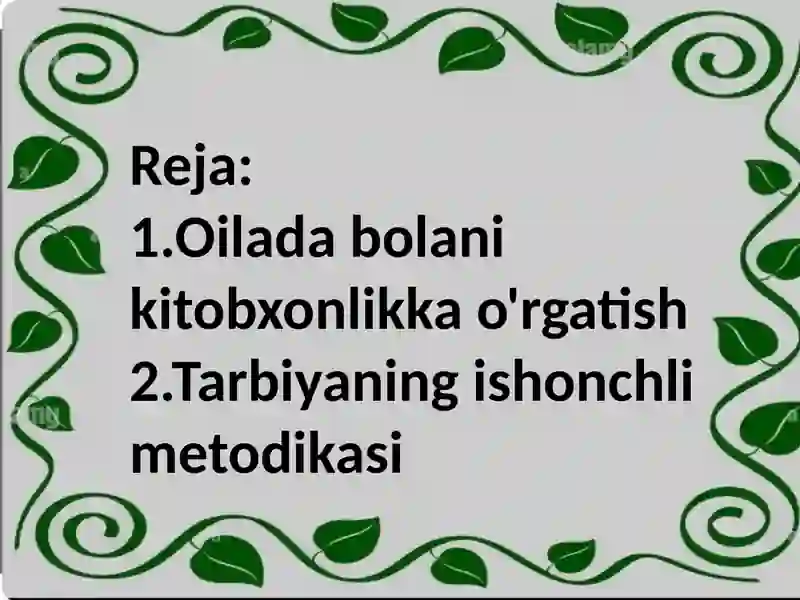 Reja:
1.Oilada bolani kitobxonlikka o'rgatish
2.Tarbiyaning ishonchli metodikasi